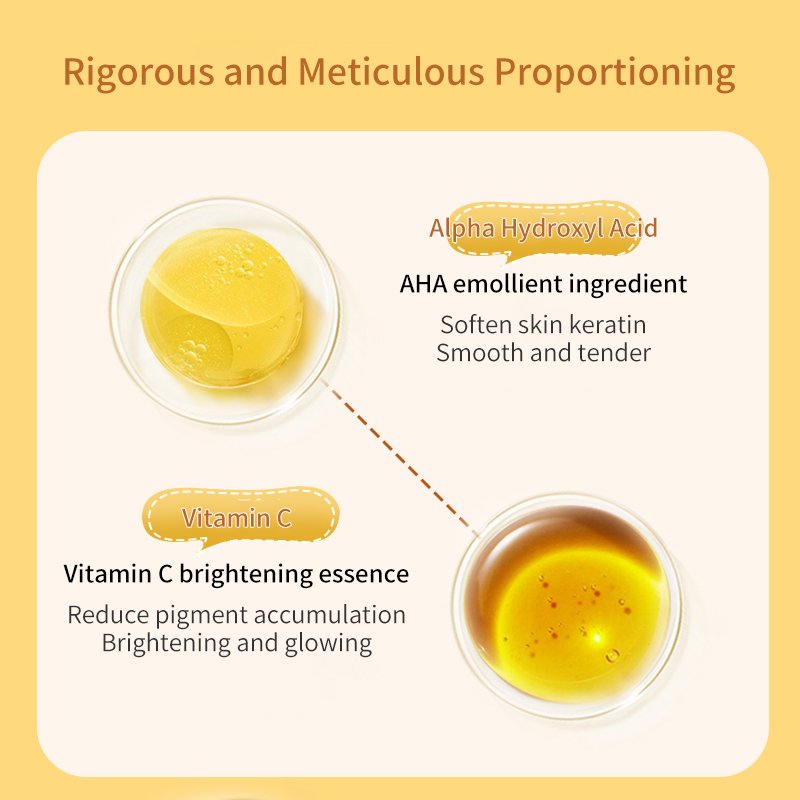 Rigorous and Meticulous Proportioning

Alpha Hydroxyl Acid

AHA emollient ingredient

Soften skin keratin
Smooth and tender

Vitamin C

Vitamin C brightening essence

Reduce pigment accumulation
Brightening and glowing